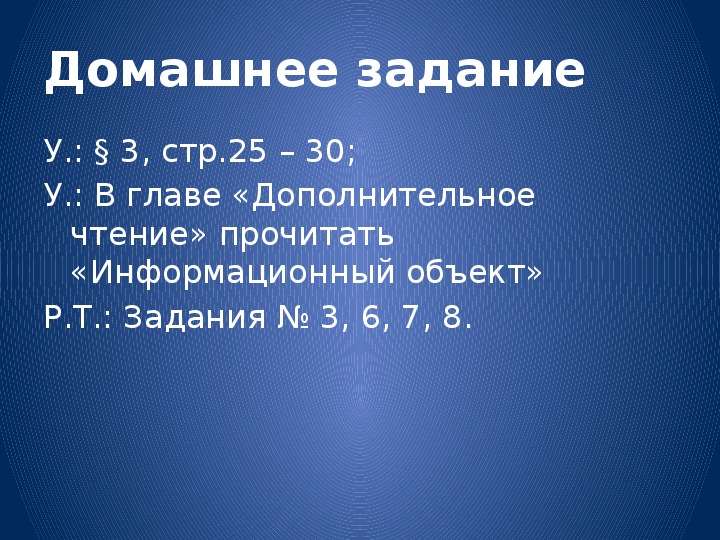 Домашнее задание

У.: § 3, стр.25 – 30;

У.: В главе «Дополнительное чтение» прочитать «Информационный объект»

Р.Т.: Задания № 3, 6, 7, 8.